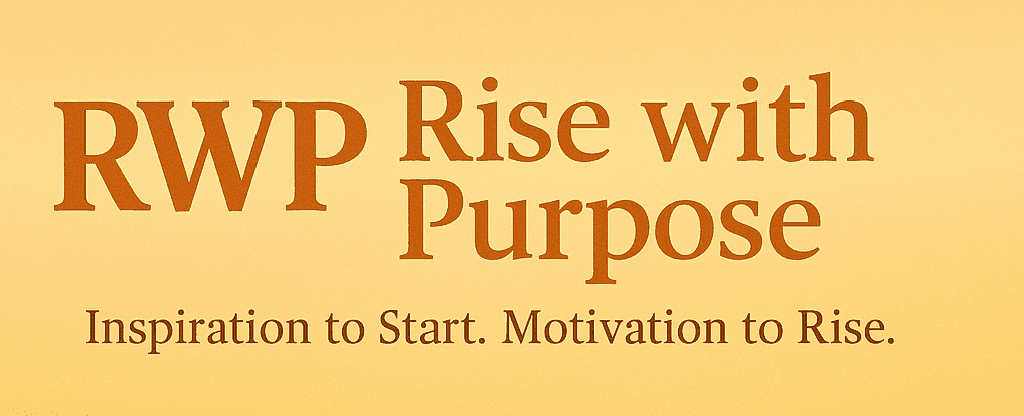 RWP Rise with Purpose

Inspiration to Start. Motivation to Rise.